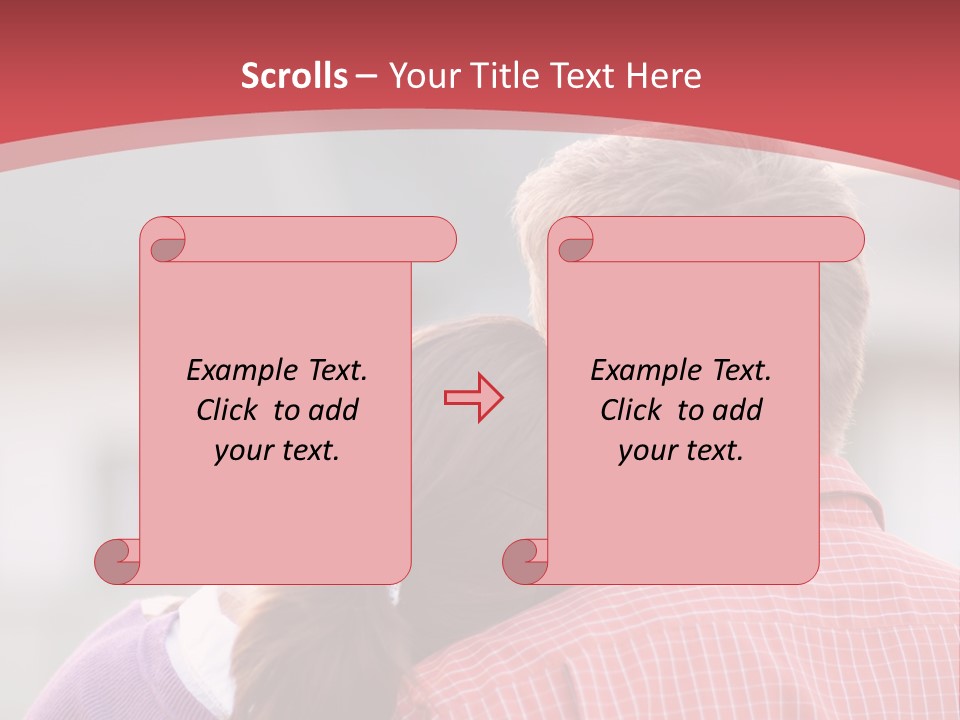 Scrolls – Your Title Text Here

Example Text. Click to add your text.

Example Text. Click to add your text.